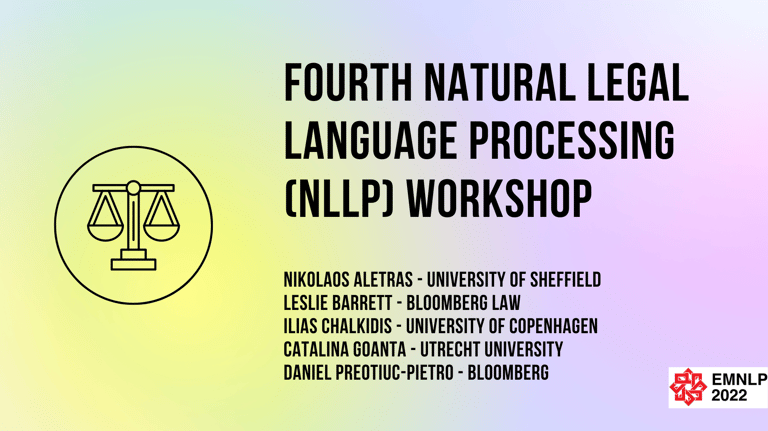 FOURTH NATURAL LEGAL LANGUAGE PROCESSING (NLLP) WORKSHOP

NIKOLAOS ALETRAS - UNIVERSITY OF SHEFFIELD
LESLIE BARRETT - BLOOMBERG LAW
ILIAS CHALKIDIS - UNIVERSITY OF COPENHAGEN
CATALINA GOANTA - UTRECHT UNIVERSITY
DANIEL PREOTIUC-PIETRO - BLOOMBERG

EMNLP
2022